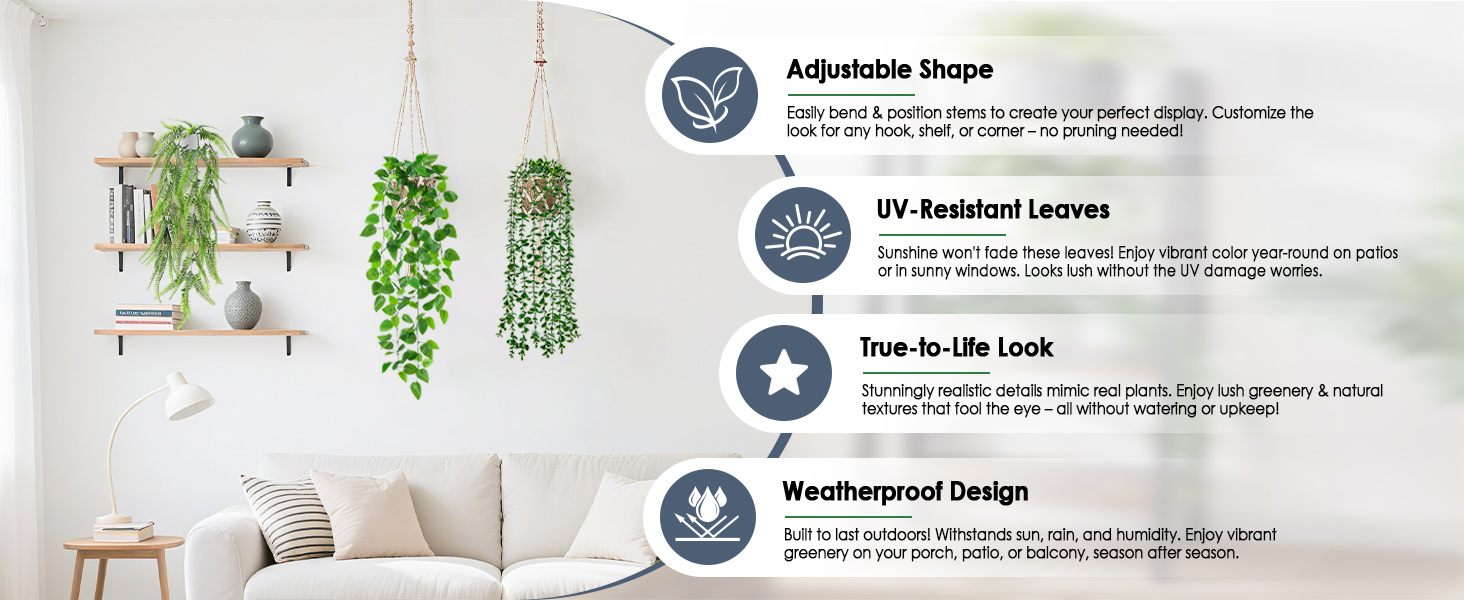 Adjustable Shape

Easily bend & position stems to create your perfect display. Customize the look for any hook, shelf, or corner – no pruning needed!

UV-Resistant Leaves

Sunshine won't fade these leaves! Enjoy vibrant color year-round on patios or in sunny windows. Looks lush without the UV damage worries.

True-to-Life Look

Stunningly realistic details mimic real plants. Enjoy lush greenery & natural textures that fool the eye – all without watering or upkeep!

Weatherproof Design

Built to last outdoors! Withstands sun, rain, and humidity. Enjoy vibrant greenery on your porch, patio, or balcony, season after season.